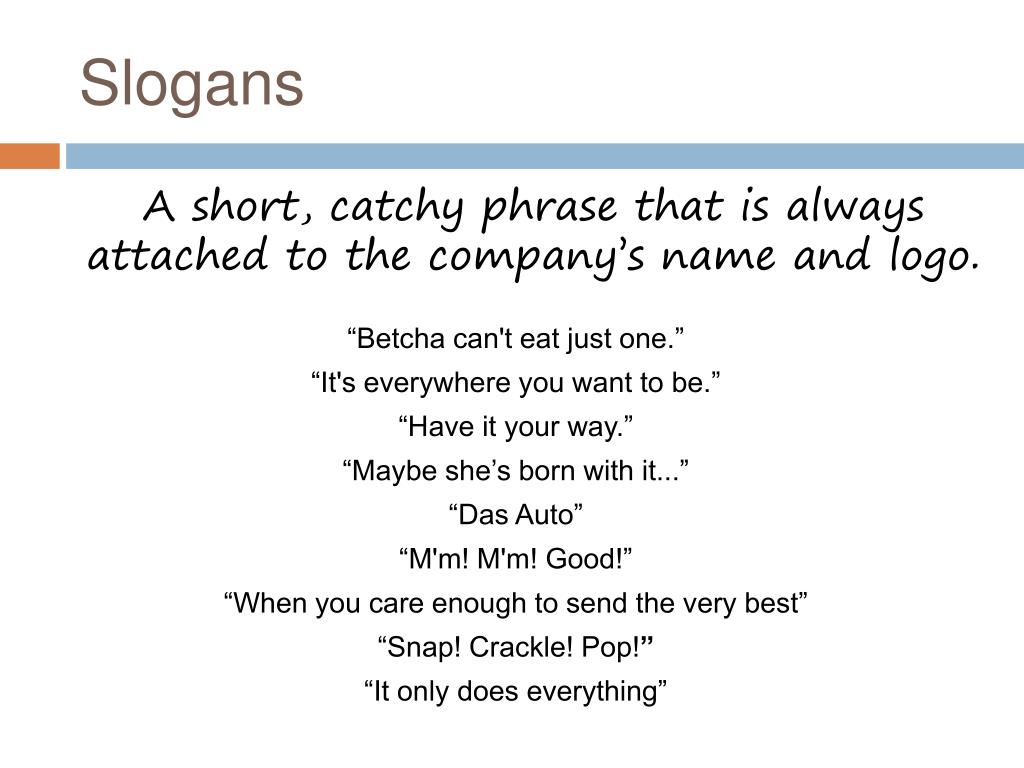 Slogans

A short, catchy phrase that is always attached to the company’s name and logo.

“Betcha can't eat just one.”
“It's everywhere you want to be.”
“Have it your way.”
“Maybe she’s born with it...”
“Das Auto”
“M'm! M'm! Good!”
“When you care enough to send the very best”
“Snap! Crackle! Pop!”
“It only does everything”